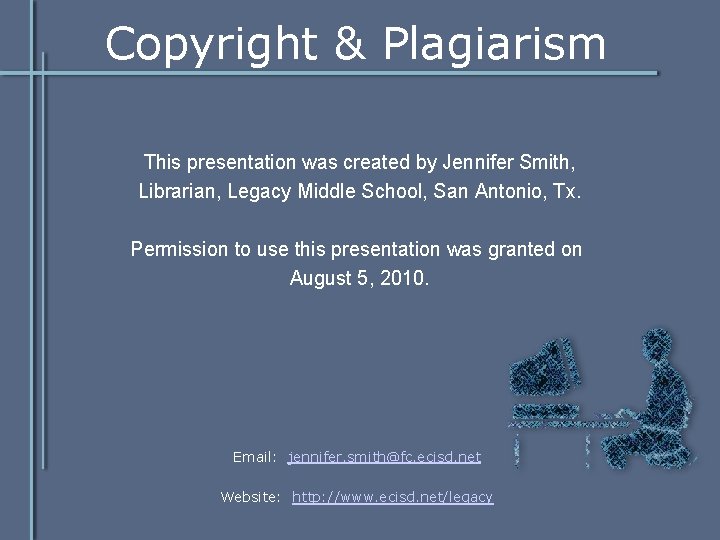 Copyright & Plagiarism

This presentation was created by Jennifer Smith, Librarian, Legacy Middle School, San Antonio, Tx.

Permission to use this presentation was granted on August 5, 2010.

Email: jennifer.smith@fc.ecisd.net

Website: http://www.ecisd.net/legacy